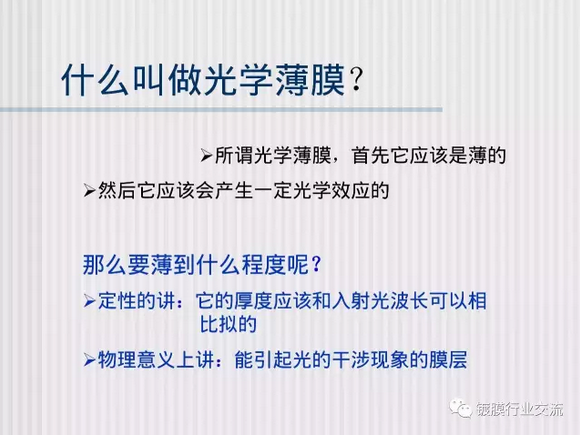 什么叫做光学薄膜？

➢所谓光学薄膜，首先它应该是薄的

➢然后它应该会产生一定光学效应的

那么要薄到什么程度呢？

➢定性的讲：它的厚度应该和入射光波长可以相比拟的

➢物理意义上讲：能引起光的干涉现象的膜层

镀膜行业交流